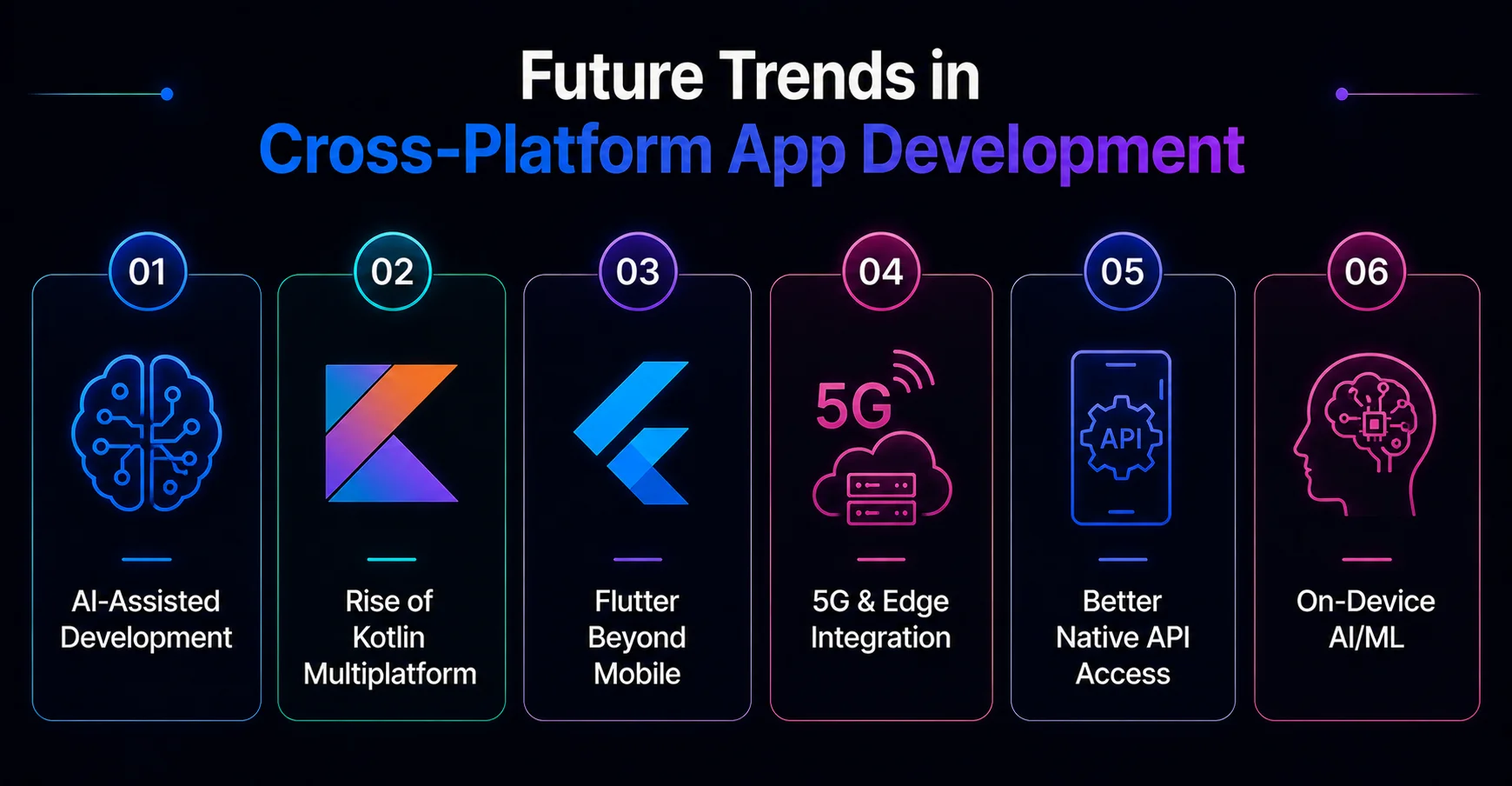 Future Trends in
Cross-Platform App Development

01
AI-Assisted Development

02
Rise of Kotlin Multiplatform

03
Flutter Beyond Mobile

04
5G
5G & Edge Integration

05
API
Better Native API Access

06
On-Device AI/ML